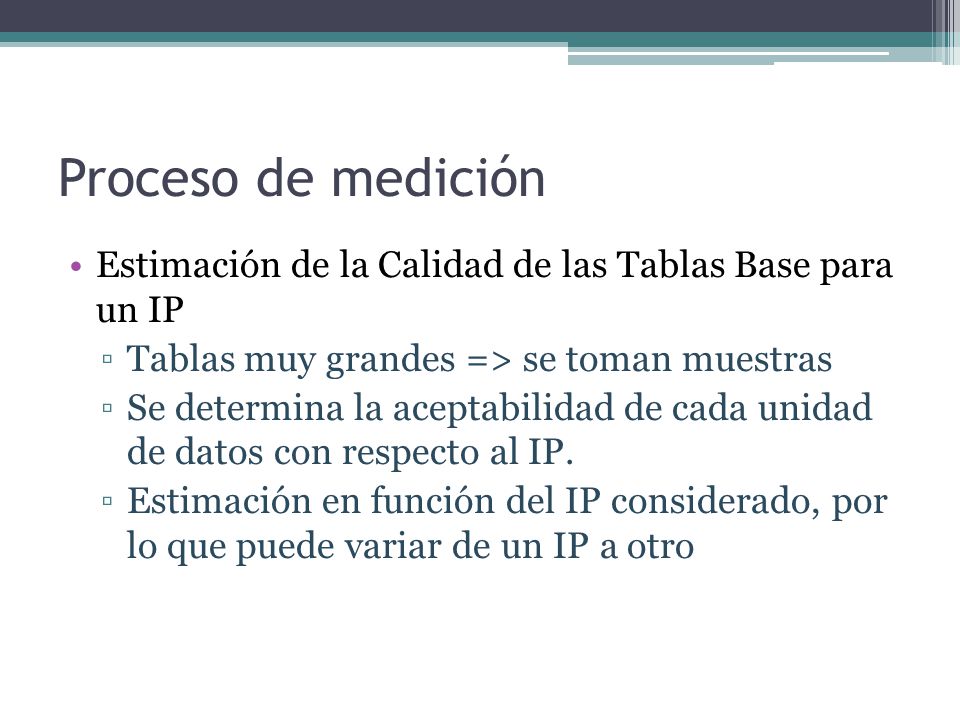 Proceso de medición

• Estimación de la Calidad de las Tablas Base para un IP
▫ Tablas muy grandes => se toman muestras
▫ Se determina la aceptabilidad de cada unidad de datos con respecto al IP.
▫ Estimación en función del IP considerado, por lo que puede variar de un IP a otro